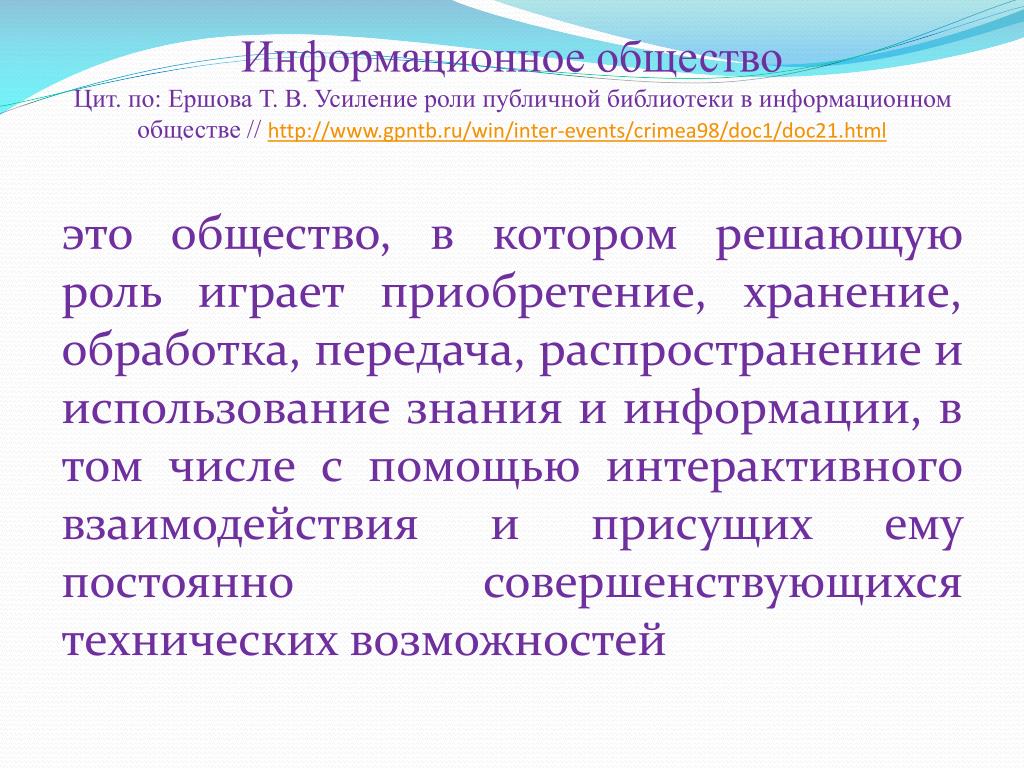 Информационное общество

Цит. по: Ершова Т. В. Усиление роли публичной библиотеки в информационном обществе // http://www.gpntb.ru/win/inter-events/crimea98/doc1/doc21.html

это общество, в котором решающую роль играет приобретение, хранение, обработка, передача, распространение и использование знания и информации, в том числе с помощью интерактивного взаимодействия и присущих ему постоянно совершенствующихся технических возможностей